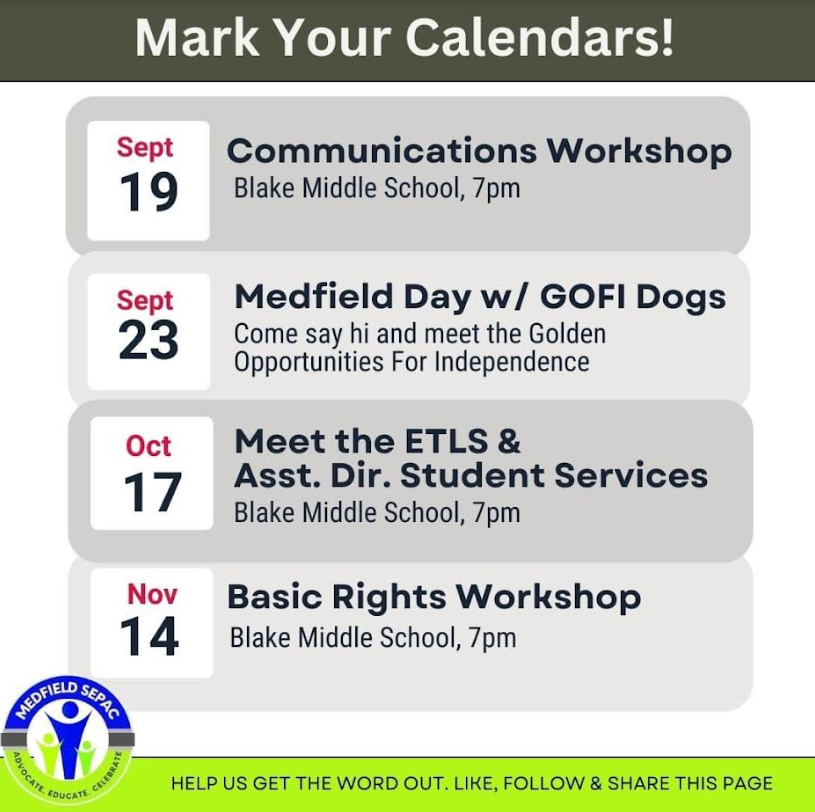 Mark Your Calendars!

Sept
19
Communications Workshop
Blake Middle School, 7pm

Sept
23
Medfield Day w/ GOFI Dogs
Come say hi and meet the Golden Opportunities For Independence

Oct
17
Meet the ETLS & Asst. Dir. Student Services
Blake Middle School, 7pm

Nov
14
Basic Rights Workshop
Blake Middle School, 7pm

MEDFIELD SEPAC
ADVOCATE. EDUCATE. CELEBRATE

HELP US GET THE WORD OUT. LIKE, FOLLOW & SHARE THIS PAGE